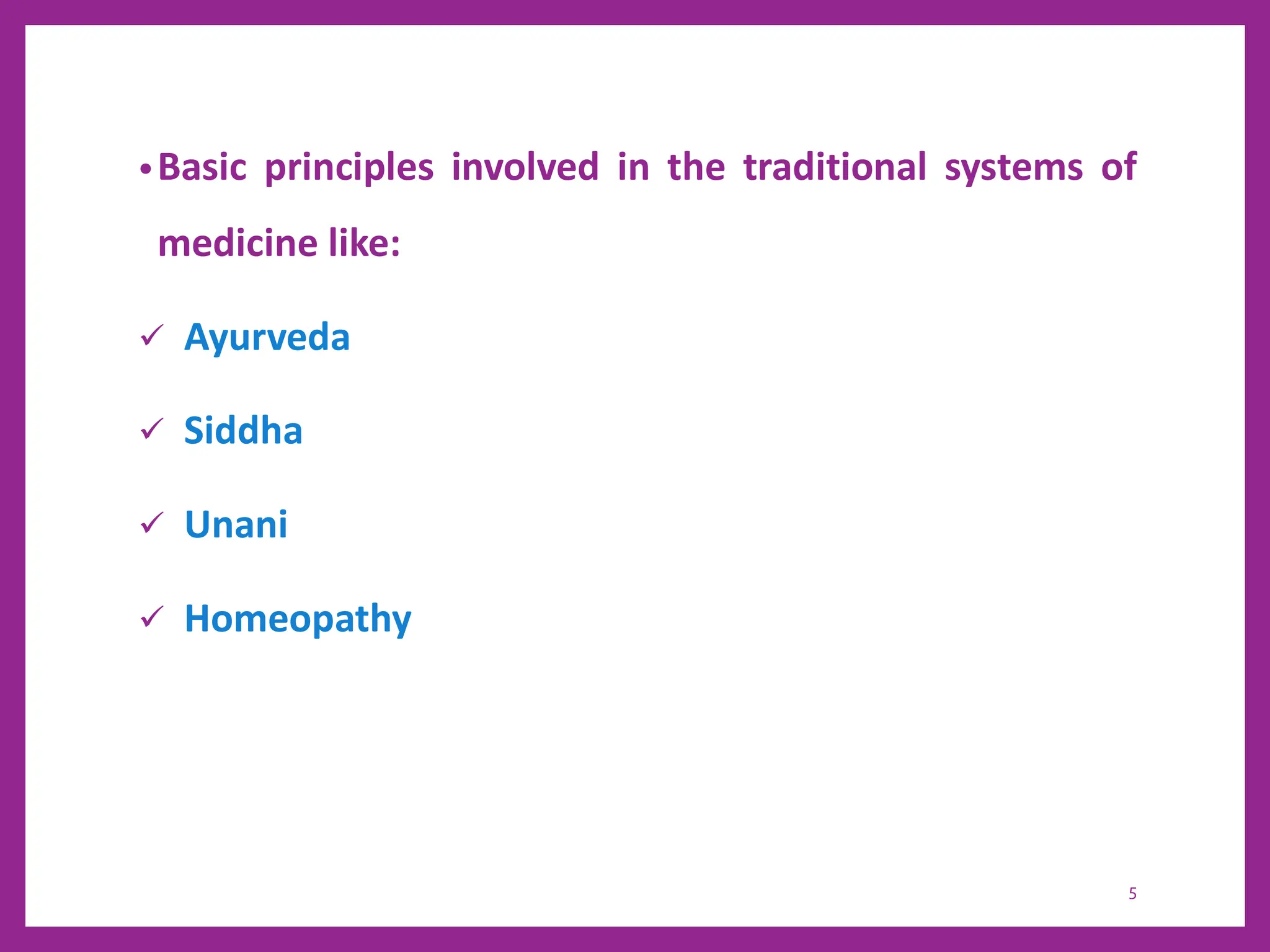 • Basic principles involved in the traditional systems of medicine like:

✓ Ayurveda

✓ Siddha

✓ Unani

✓ Homeopathy

5